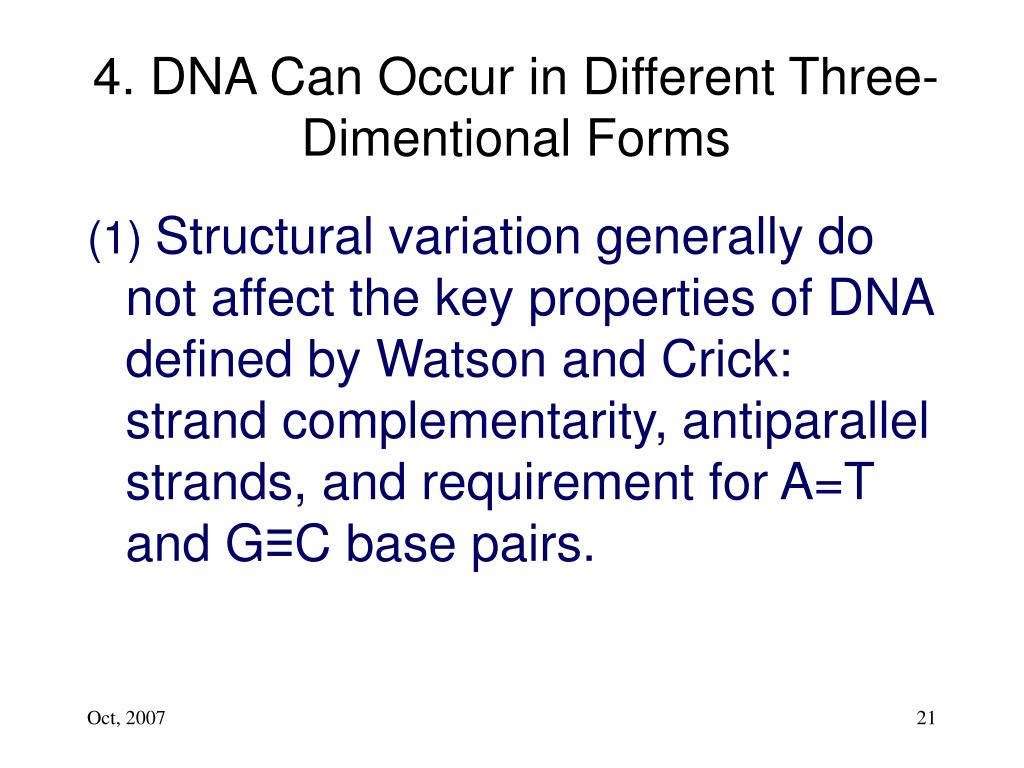 4. DNA Can Occur in Different Three-Dimentional Forms

(1) Structural variation generally do not affect the key properties of DNA defined by Watson and Crick: strand complementarity, antiparallel strands, and requirement for A=T and G≡C base pairs.

Oct, 2007

21